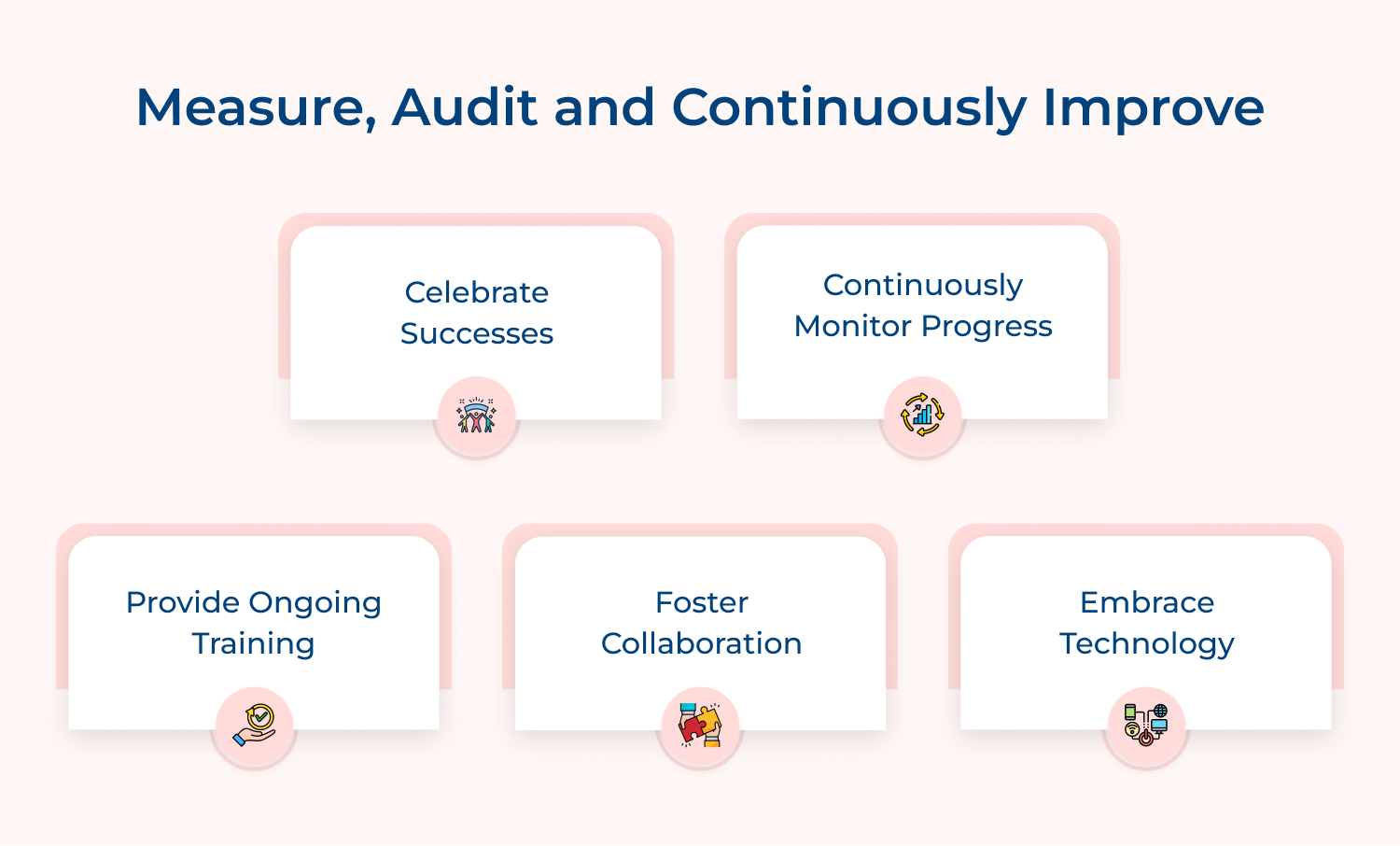 Measure, Audit and Continuously Improve

Celebrate Successes

Continuously Monitor Progress

Provide Ongoing Training

Foster Collaboration

Embrace Technology